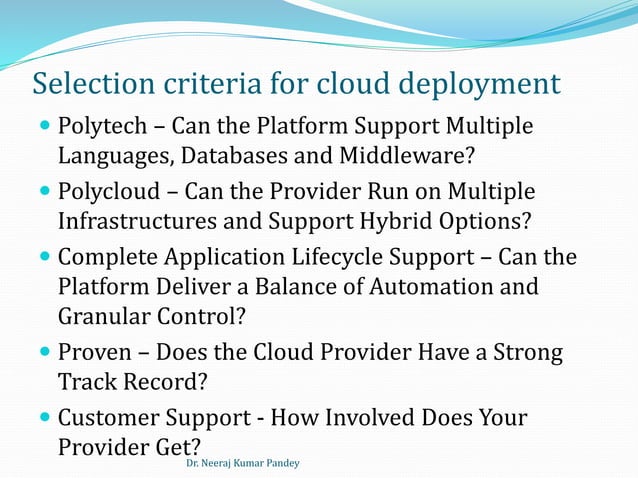 Selection criteria for cloud deployment

- Polytech – Can the Platform Support Multiple Languages, Databases and Middleware?
- Polycloud – Can the Provider Run on Multiple Infrastructures and Support Hybrid Options?
- Complete Application Lifecycle Support – Can the Platform Deliver a Balance of Automation and Granular Control?
- Proven – Does the Cloud Provider Have a Strong Track Record?
- Customer Support - How Involved Does Your Provider Get?

Dr. Neeraj Kumar Pandey